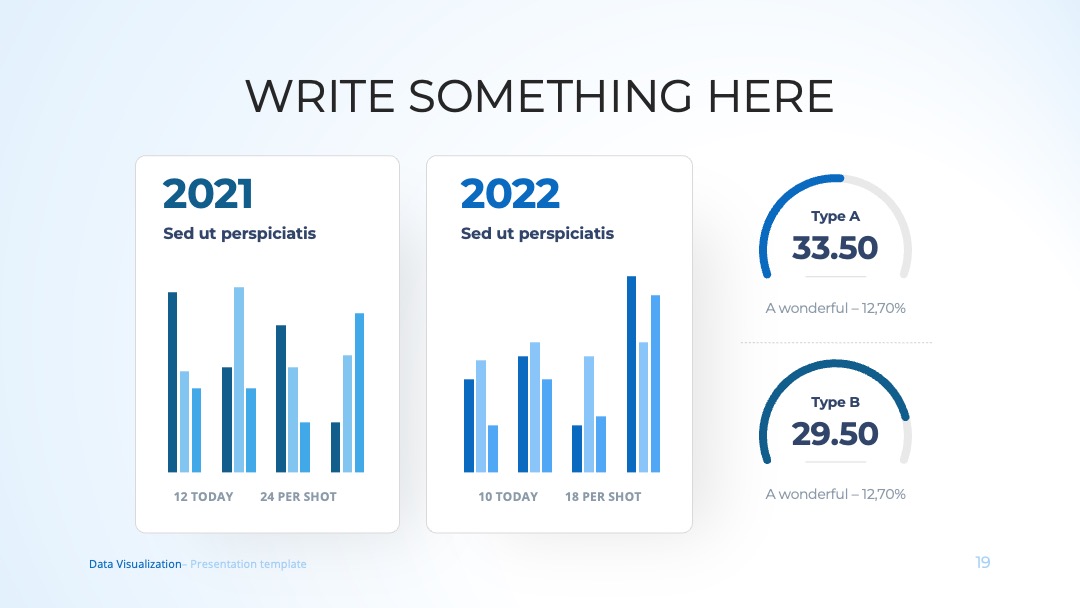 WRITE SOMETHING HERE

2021

Sed ut perspiciatis

12 TODAY 24 PER SHOT

2022

Sed ut perspiciatis

10 TODAY 18 PER SHOT

Type A

33.50

A wonderful – 12,70%

Type B

29.50

A wonderful – 12,70%

Data Visualization– Presentation template

19